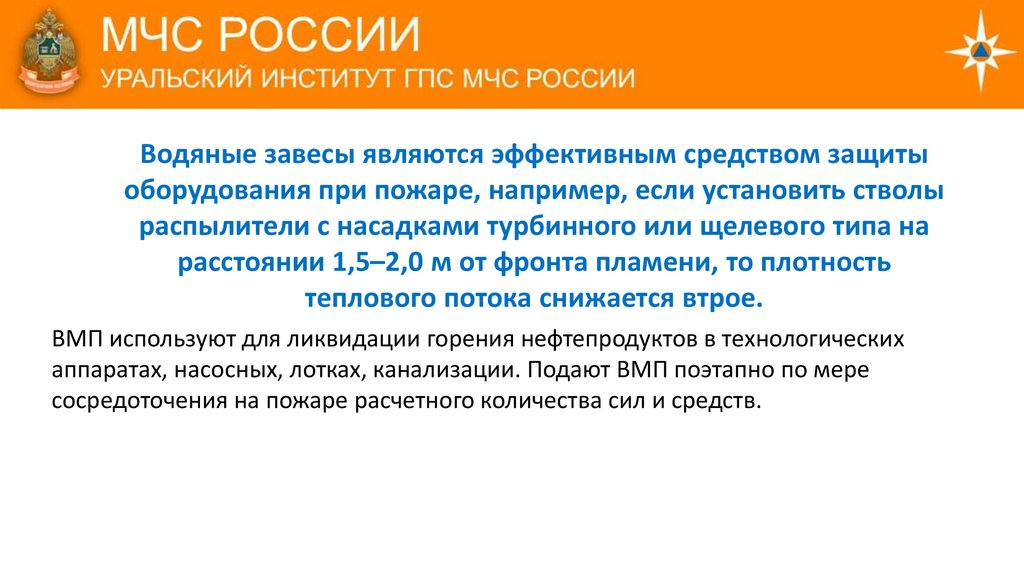 МЧС РОССИИ
УРАЛЬСКИЙ ИНСТИТУТ ГПС МЧС РОССИИ

Водяные завесы являются эффективным средством защиты оборудования при пожаре, например, если установить стволы распылители с насадками турбинного или щелевого типа на расстоянии 1,5–2,0 м от фронта пламени, то плотность теплового потока снижается втрое.

ВМП используют для ликвидации горения нефтепродуктов в технологических аппаратах, насосных, лотках, канализации. Подают ВМП поэтапно по мере сосредоточения на пожаре расчетного количества сил и средств.